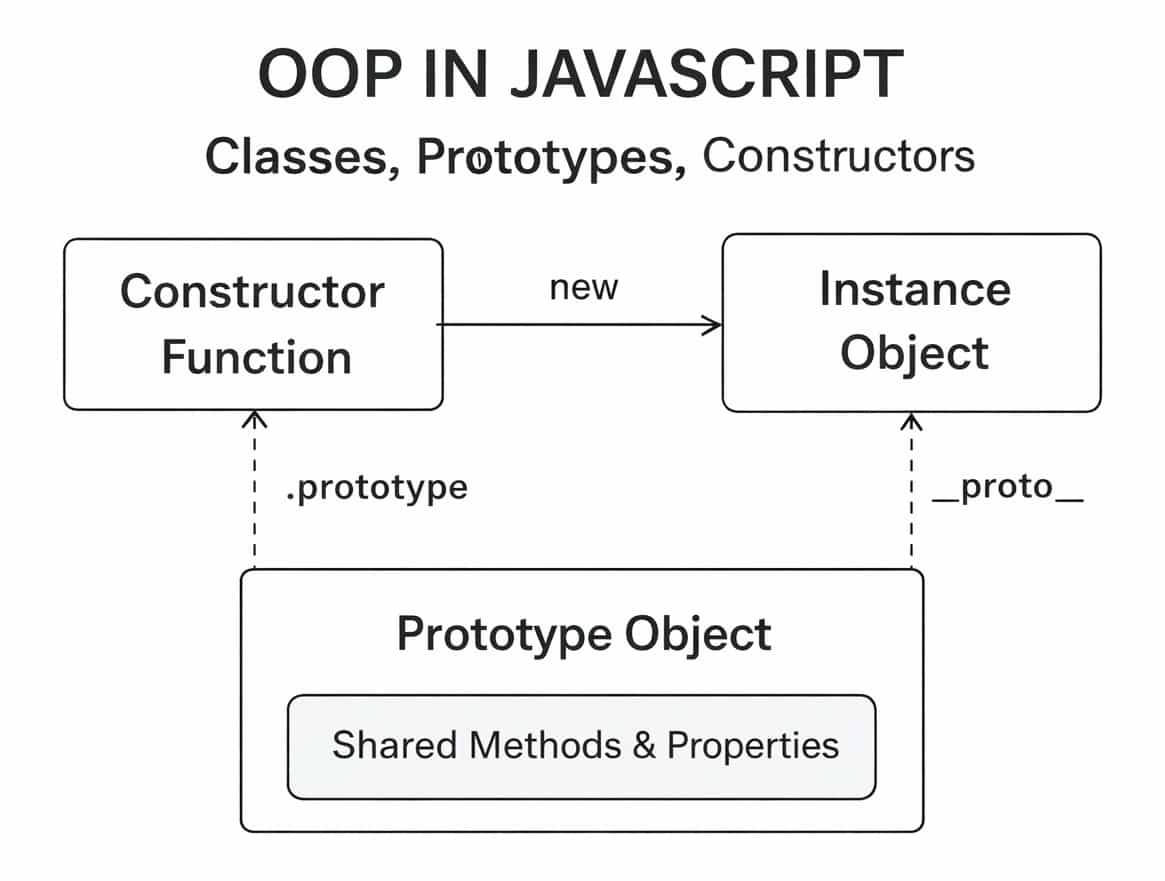 OOP IN JAVASCRIPT

Classes, Prototypes, Constructors

Constructor Function

new

Instance Object

.prototype

__proto__

Prototype Object

Shared Methods & Properties